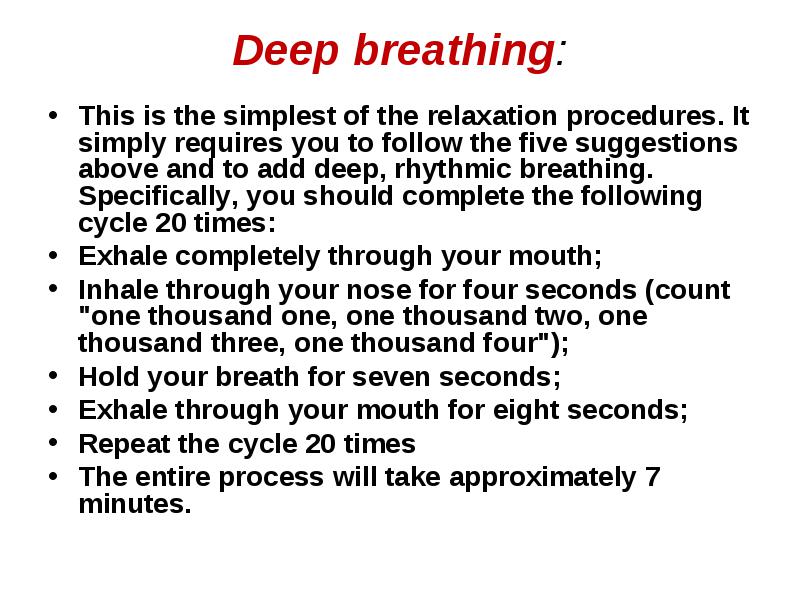 Deep breathing:

• This is the simplest of the relaxation procedures. It simply requires you to follow the five suggestions above and to add deep, rhythmic breathing. Specifically, you should complete the following cycle 20 times:
• Exhale completely through your mouth;
• Inhale through your nose for four seconds (count "one thousand one, one thousand two, one thousand three, one thousand four");
• Hold your breath for seven seconds;
• Exhale through your mouth for eight seconds;
• Repeat the cycle 20 times
• The entire process will take approximately 7 minutes.